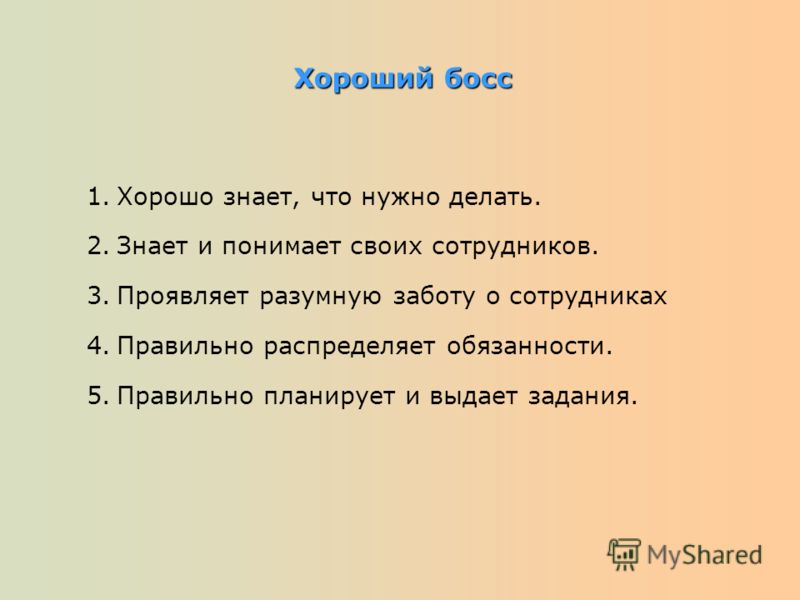 Хороший босс

1. Хорошо знает, что нужно делать.

2. Знает и понимает своих сотрудников.

3. Проявляет разумную заботу о сотрудниках

4. Правильно распределяет обязанности.

5. Правильно планирует и выдает задания.

MyShared